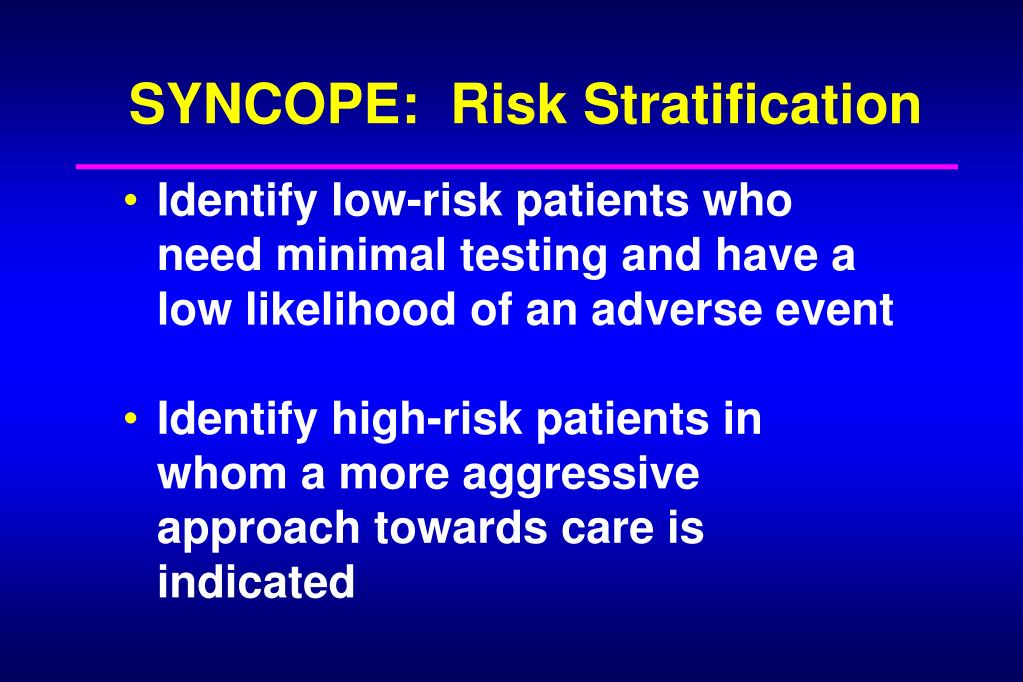 SYNCOPE:  Risk Stratification

• Identify low-risk patients who need minimal testing and have a low likelihood of an adverse event

• Identify high-risk patients in whom a more aggressive approach towards care is indicated